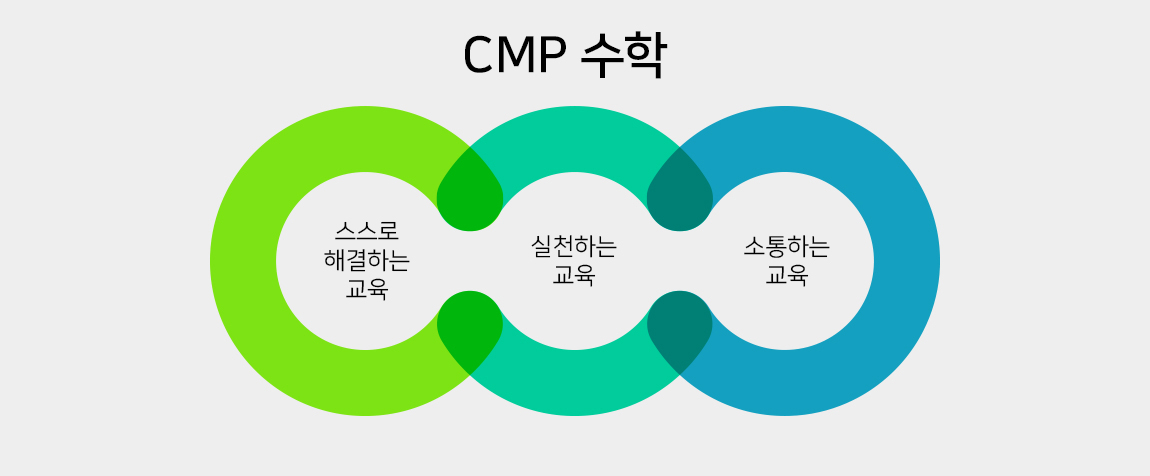 CMP 수학

스스로 해결하는 교육

실천하는 교육

소통하는 교육